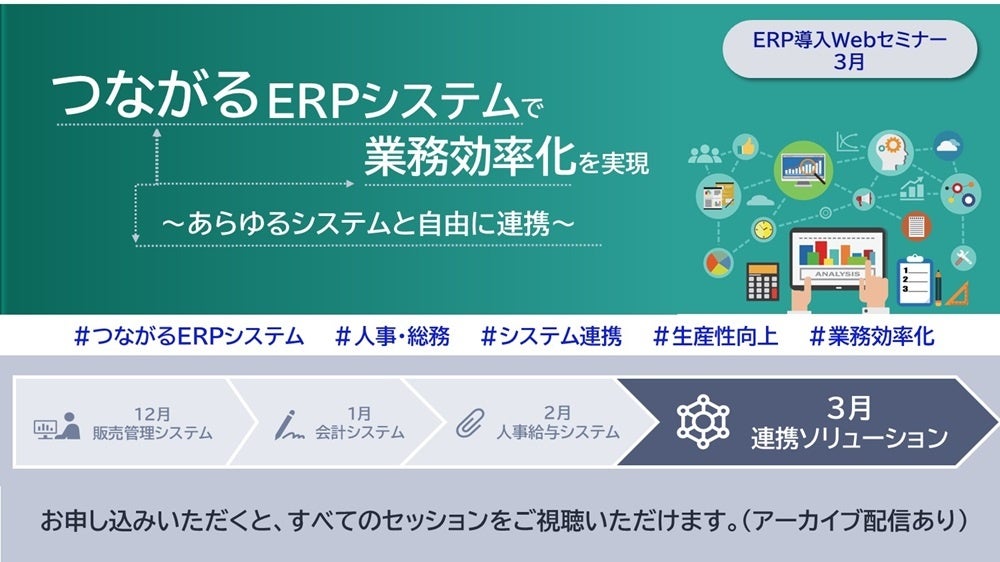 ERP導入Webセミナー
3月

つながるERPシステムで
業務効率化を実現
～あらゆるシステムと自由に連携～

ANALYSIS

#つながるERPシステム　#人事・総務　#システム連携　#生産性向上　#業務効率化

12月
販売管理システム

1月
会計システム

2月
人事給与システム

3月
連携ソリューション

お申し込みいただくと、すべてのセッションをご視聴いただけます。（アーカイブ配信あり）